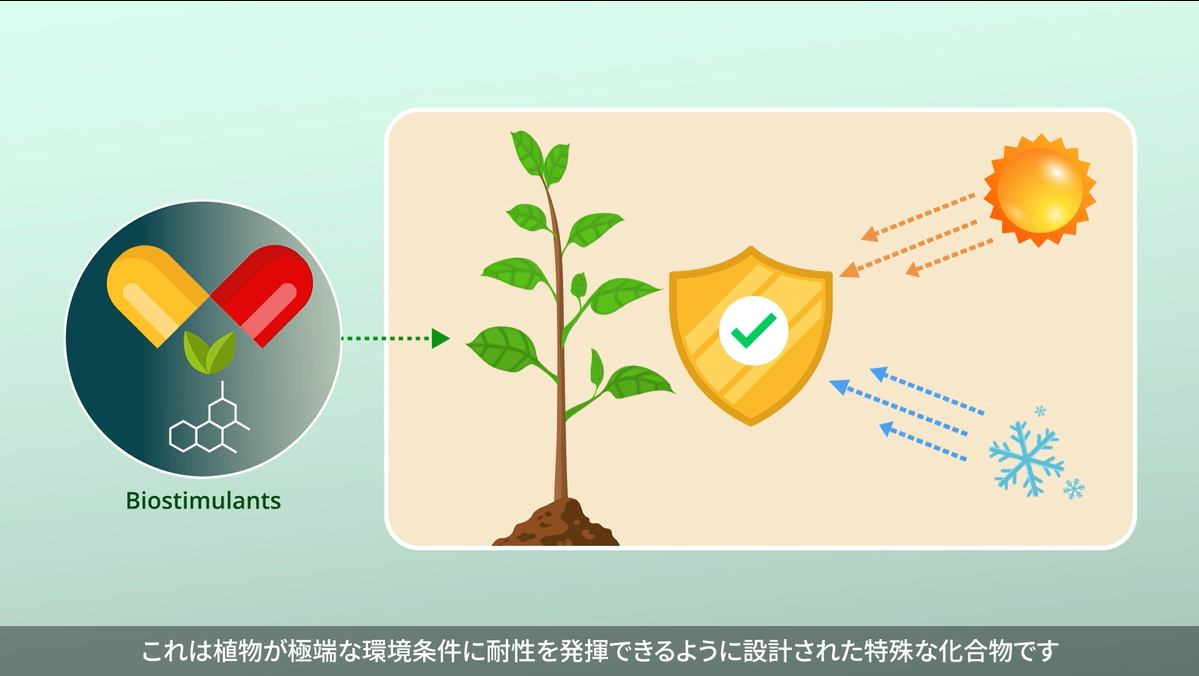 Biostimulants

これは植物が極端な環境条件に耐性を発揮できるように設計された特殊な化合物です